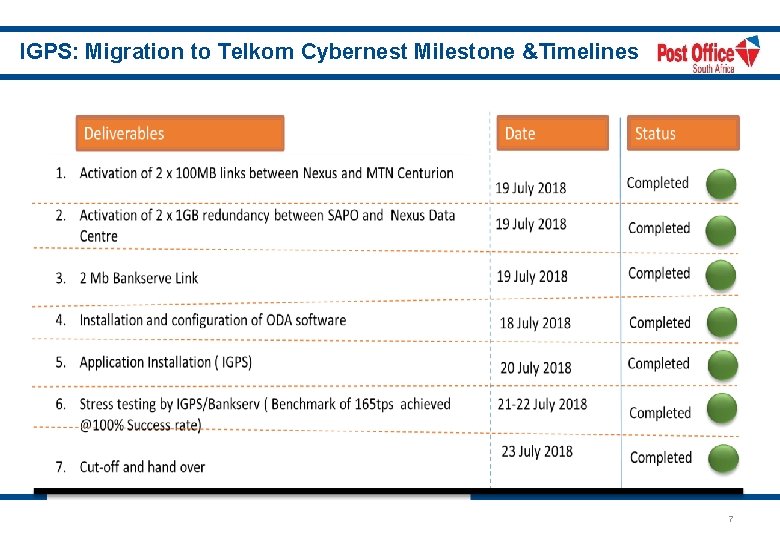 IGPS: Migration to Telkom Cybernest Milestone &Timelines

Post Office
South Africa

| Deliverables | Date | Status |
|---|---|---|
| 1. Activation of 2 x 100MB links between Nexus and MTN Centurion | 19 July 2018 | Completed |
| 2. Activation of 2 x 1GB redundancy between SAPO and Nexus Data Centre | 19 July 2018 | Completed |
| 3. 2 Mb Bankserve Link | 19 July 2018 | Completed |
| 4. Installation and configuration of ODA software | 18 July 2018 | Completed |
| 5. Application Installation ( IGPS) | 20 July 2018 | Completed |
| 6. Stress testing by IGPS/Bankserv ( Benchmark of 165tps achieved @100% Success rate) | 21-22 July 2018 | Completed |
| 7. Cut-off and hand over | 23 July 2018 | Completed |

7